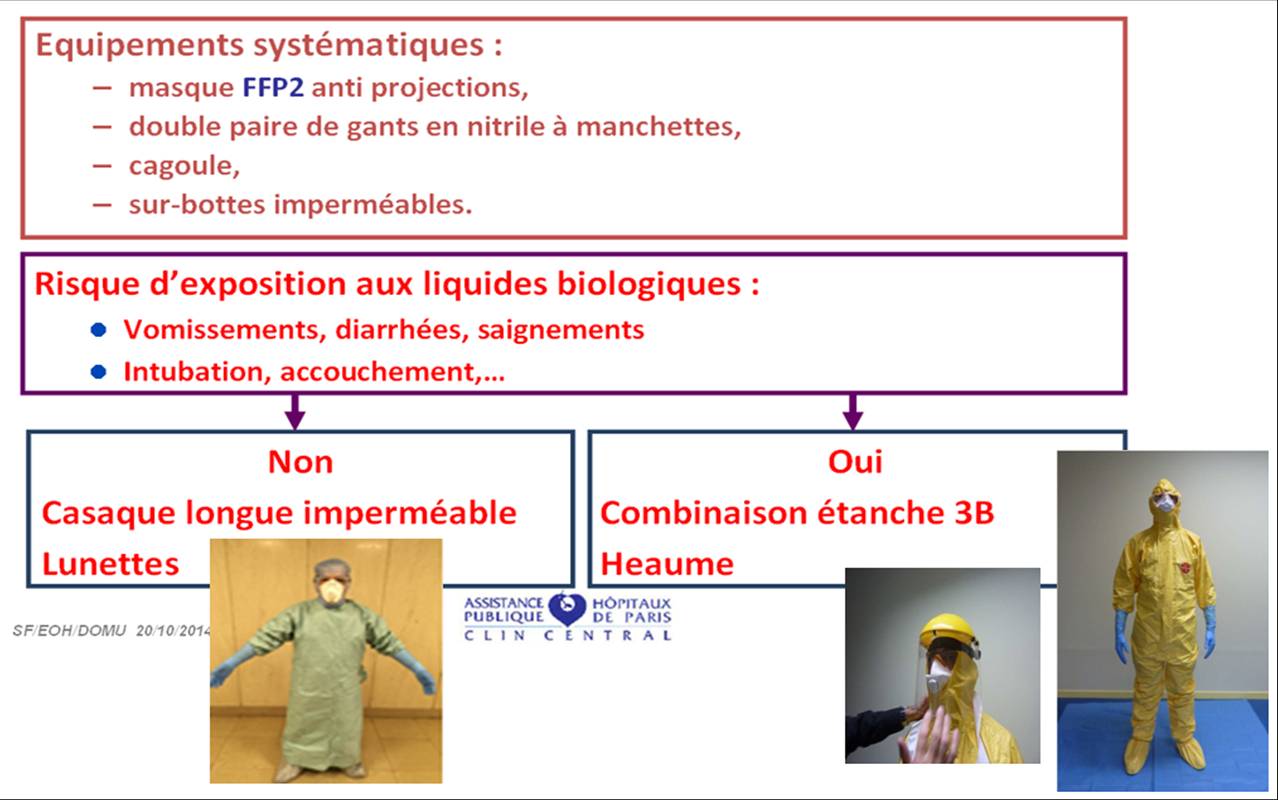 Equipements systématiques :
– masque FFP2 anti projections,
– double paire de gants en nitrile à manchettes,
– cagoule,
– sur-bottes imperméables.

Risque d'exposition aux liquides biologiques :
• Vomissements, diarrhées, saignements
• Intubation, accouchement,...

Non
Casaque longue imperméable
Lunettes

Oui
Combinaison étanche 3B
Heaume

SF/EOH/DOMU 20/10/2014

ASSISTANCE PUBLIQUE HÔPITAUX DE PARIS
CLIN CENTRAL